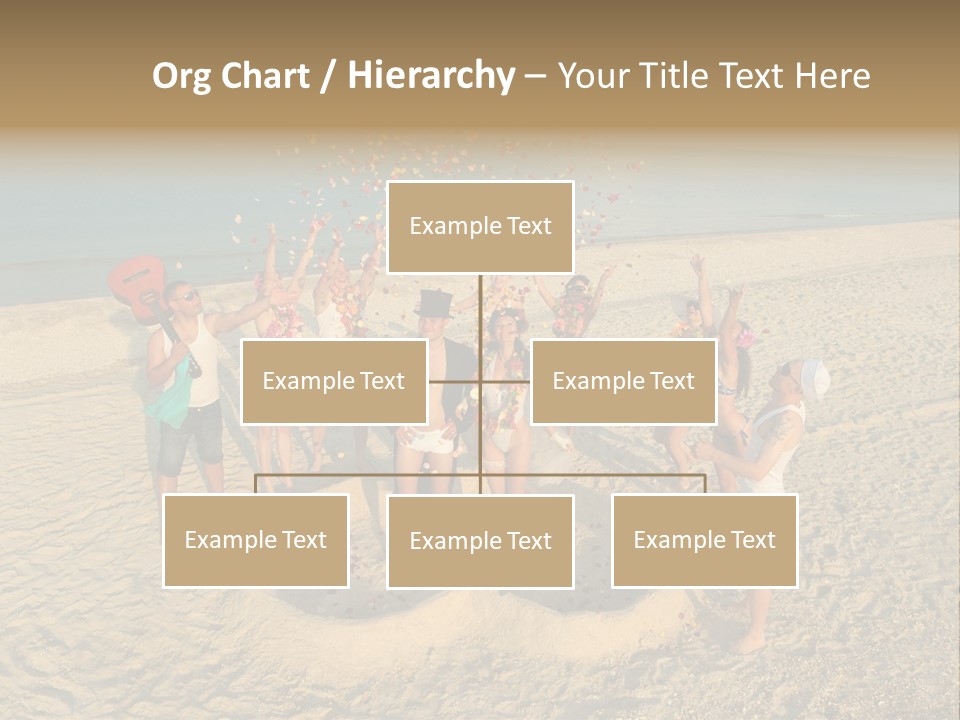 Org Chart / Hierarchy – Your Title Text Here

Example Text

Example Text

Example Text

Example Text

Example Text

Example Text